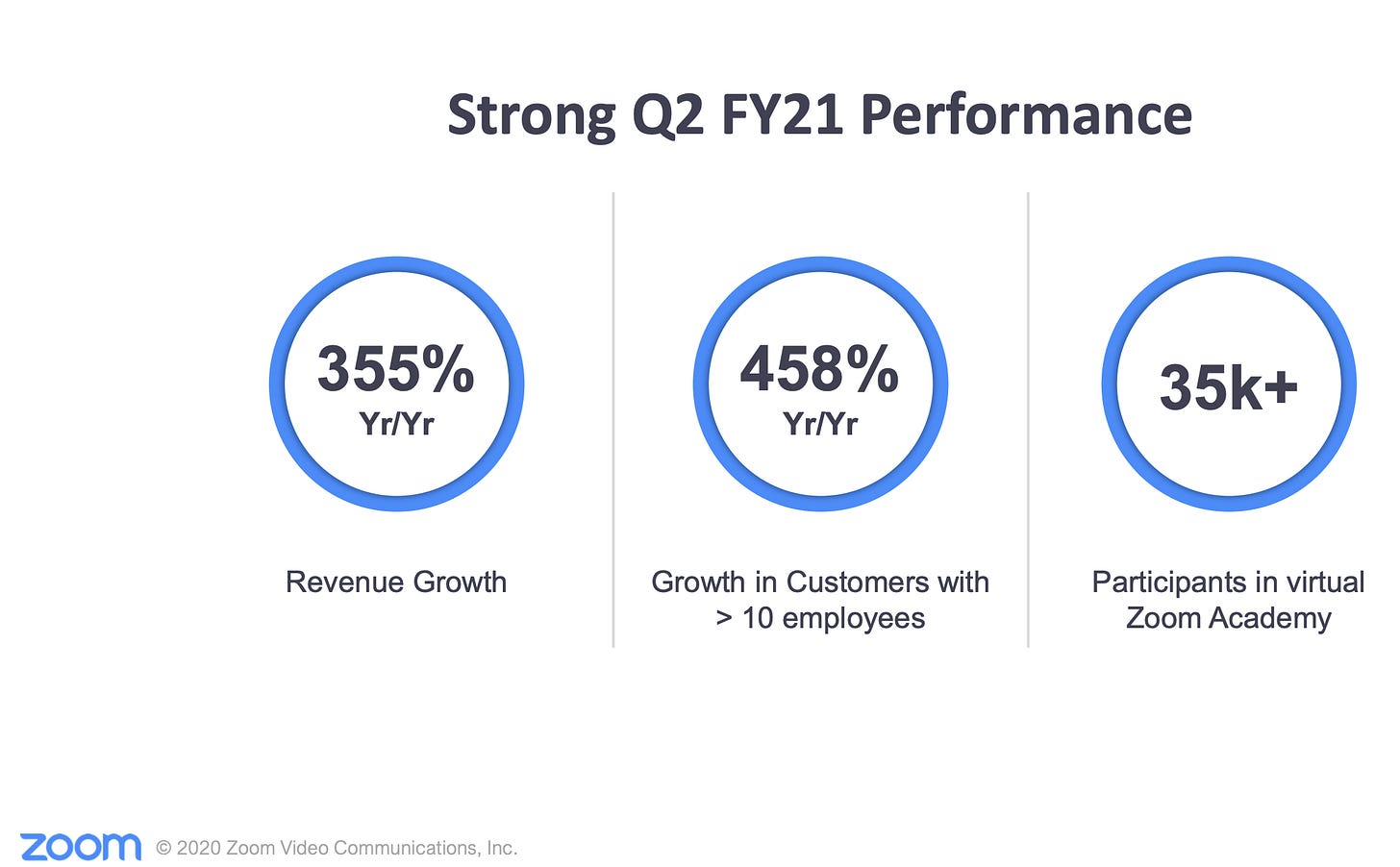 Strong Q2 FY21 Performance

355%
Yr/Yr

Revenue Growth

458%
Yr/Yr

Growth in Customers with > 10 employees

35k+

Participants in virtual Zoom Academy

zoom © 2020 Zoom Video Communications, Inc.